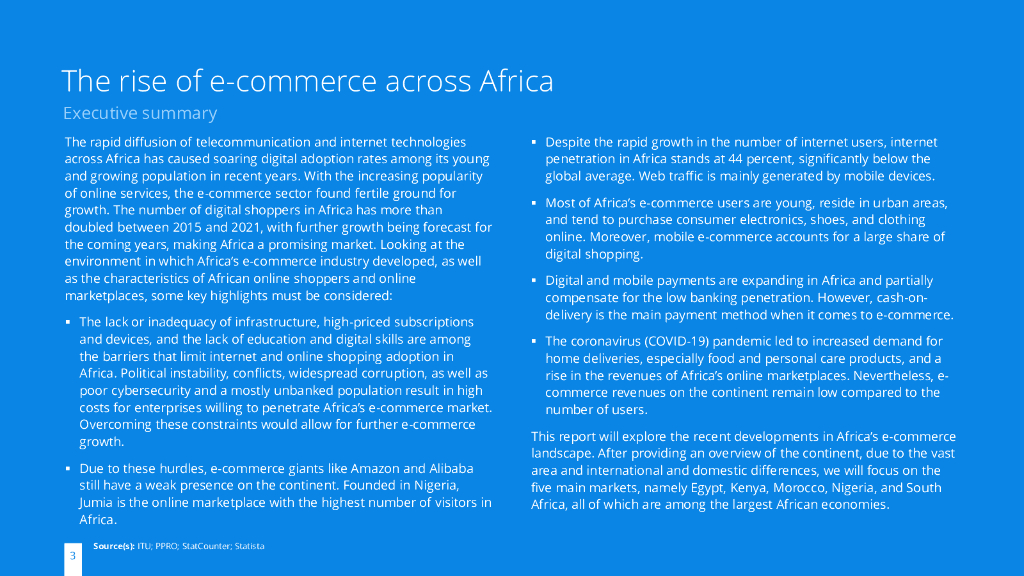 The rise of e-commerce across Africa

Executive summary

The rapid diffusion of telecommunication and internet technologies across Africa has caused soaring digital adoption rates among its young and growing population in recent years. With the increasing popularity of online services, the e-commerce sector found fertile ground for growth. The number of digital shoppers in Africa has more than doubled between 2015 and 2021, with further growth being forecast for the coming years, making Africa a promising market. Looking at the environment in which Africa's e-commerce industry developed, as well as the characteristics of African online shoppers and online marketplaces, some key highlights must be considered:

▪ The lack or inadequacy of infrastructure, high-priced subscriptions and devices, and the lack of education and digital skills are among the barriers that limit internet and online shopping adoption in Africa. Political instability, conflicts, widespread corruption, as well as poor cybersecurity and a mostly unbanked population result in high costs for enterprises willing to penetrate Africa's e-commerce market. Overcoming these constraints would allow for further e-commerce growth.

▪ Due to these hurdles, e-commerce giants like Amazon and Alibaba still have a weak presence on the continent. Founded in Nigeria, Jumia is the online marketplace with the highest number of visitors in Africa.

▪ Despite the rapid growth in the number of internet users, internet penetration in Africa stands at 44 percent, significantly below the global average. Web traffic is mainly generated by mobile devices.

▪ Most of Africa's e-commerce users are young, reside in urban areas, and tend to purchase consumer electronics, shoes, and clothing online. Moreover, mobile e-commerce accounts for a large share of digital shopping.

▪ Digital and mobile payments are expanding in Africa and partially compensate for the low banking penetration. However, cash-on-delivery is the main payment method when it comes to e-commerce.

▪ The coronavirus (COVID-19) pandemic led to increased demand for home deliveries, especially food and personal care products, and a rise in the revenues of Africa's online marketplaces. Nevertheless, e-commerce revenues on the continent remain low compared to the number of users.

This report will explore the recent developments in Africa's e-commerce landscape. After providing an overview of the continent, due to the vast area and international and domestic differences, we will focus on the five main markets, namely Egypt, Kenya, Morocco, Nigeria, and South Africa, all of which are among the largest African economies.

Source(s): ITU; PPRO; StatCounter; Statista

3